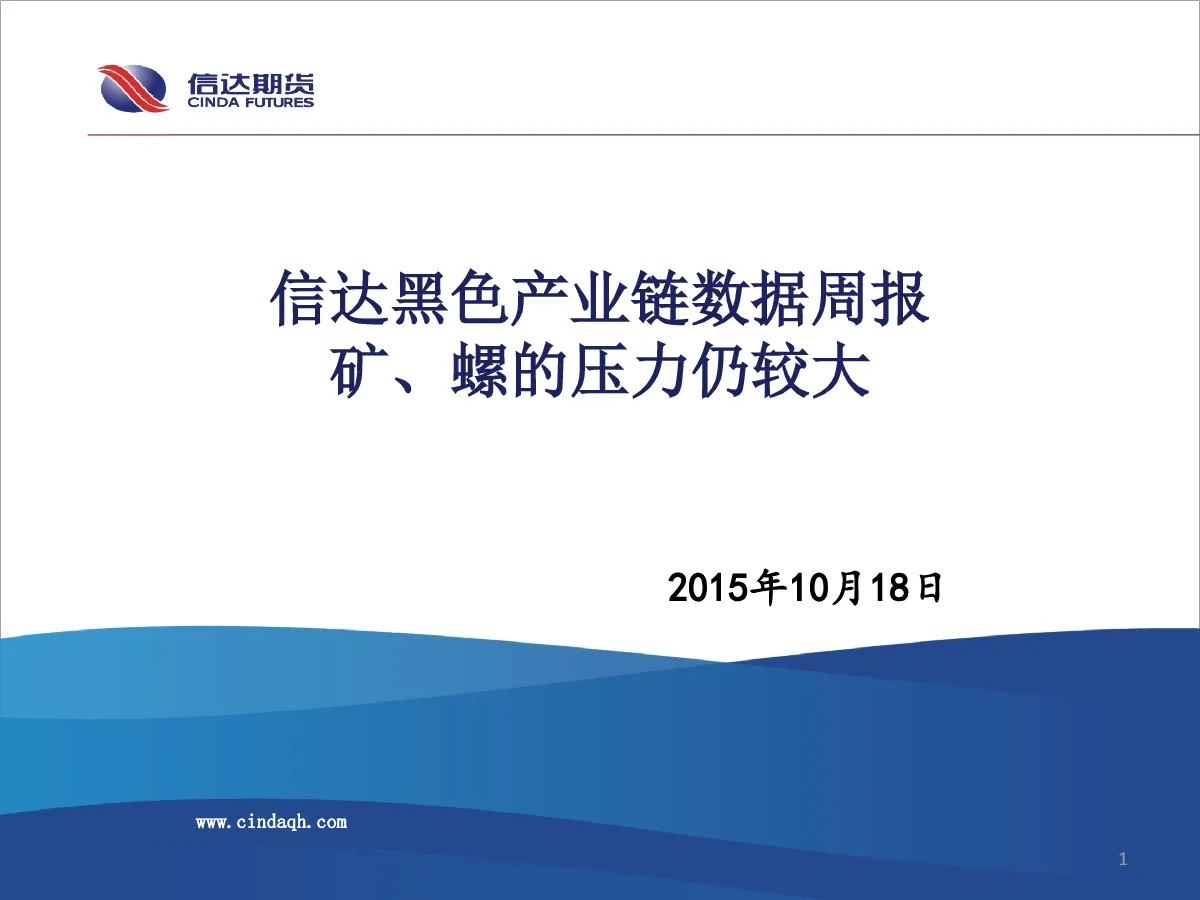 信达期货
CINDA FUTURES

信达黑色产业链数据周报
矿、螺的压力仍较大

2015年10月18日

www.cindaqh.com

1